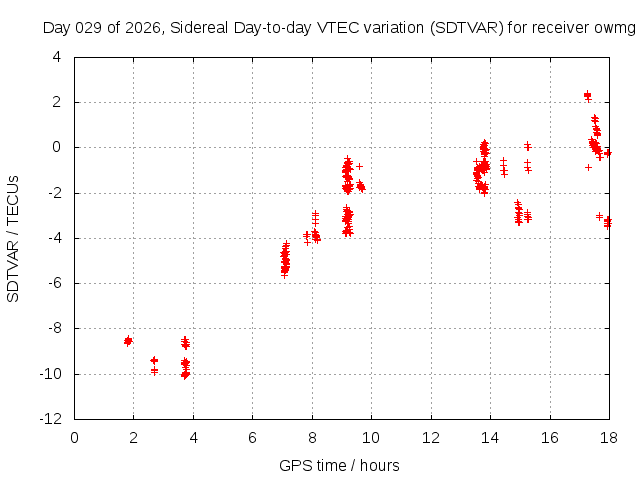 Day 029 of 2026, Sidereal Day-to-day VTEC variation (SDTVAR) for receiver owmg

SDTVAR / TECUs

4
2
0
-2
-4
-6
-8
-10
-12

0 2 4 6 8 10 12 14 16 18

GPS time / hours